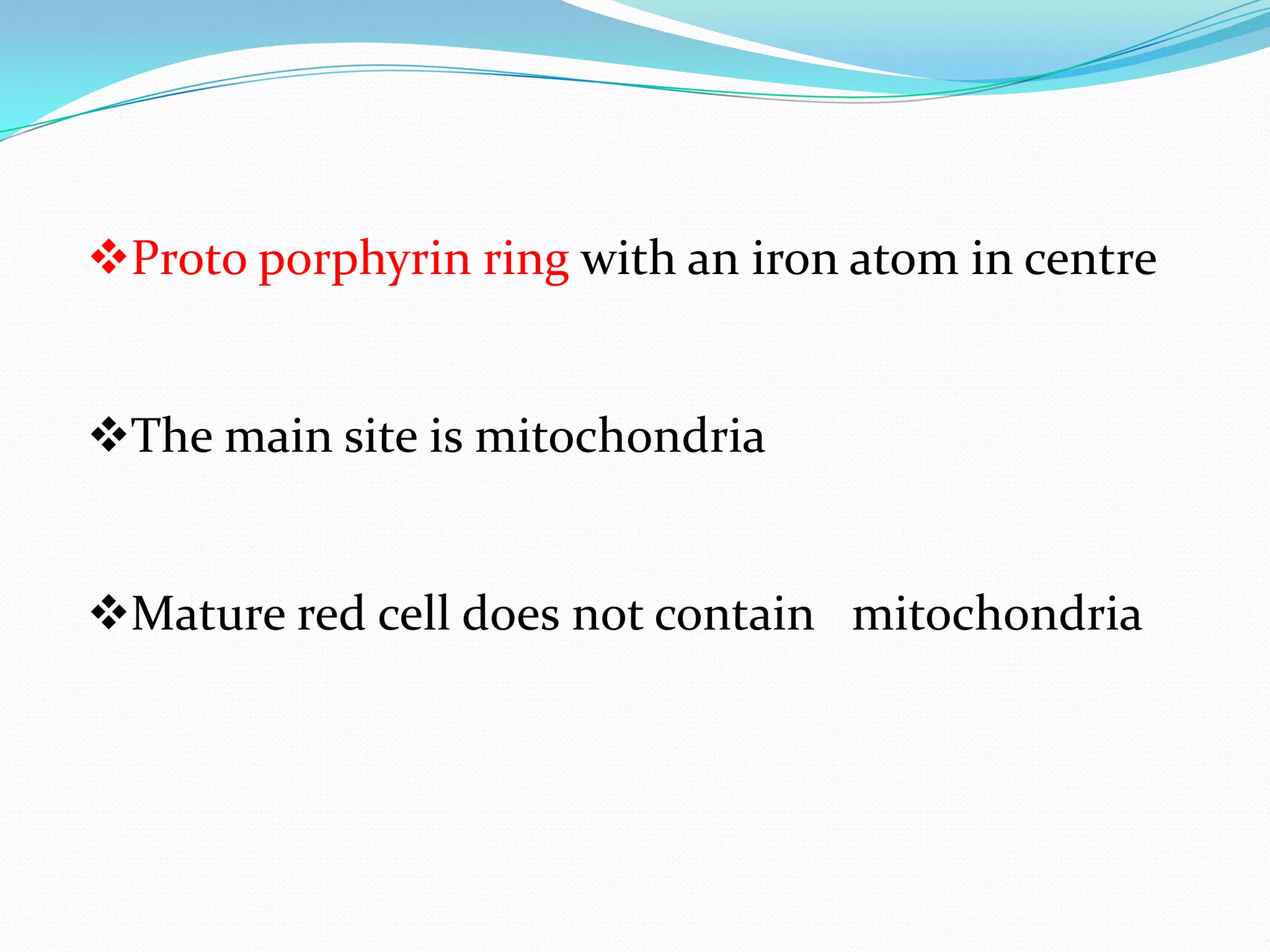 ❖Proto porphyrin ring with an iron atom in centre

❖The main site is mitochondria

❖Mature red cell does not contain mitochondria